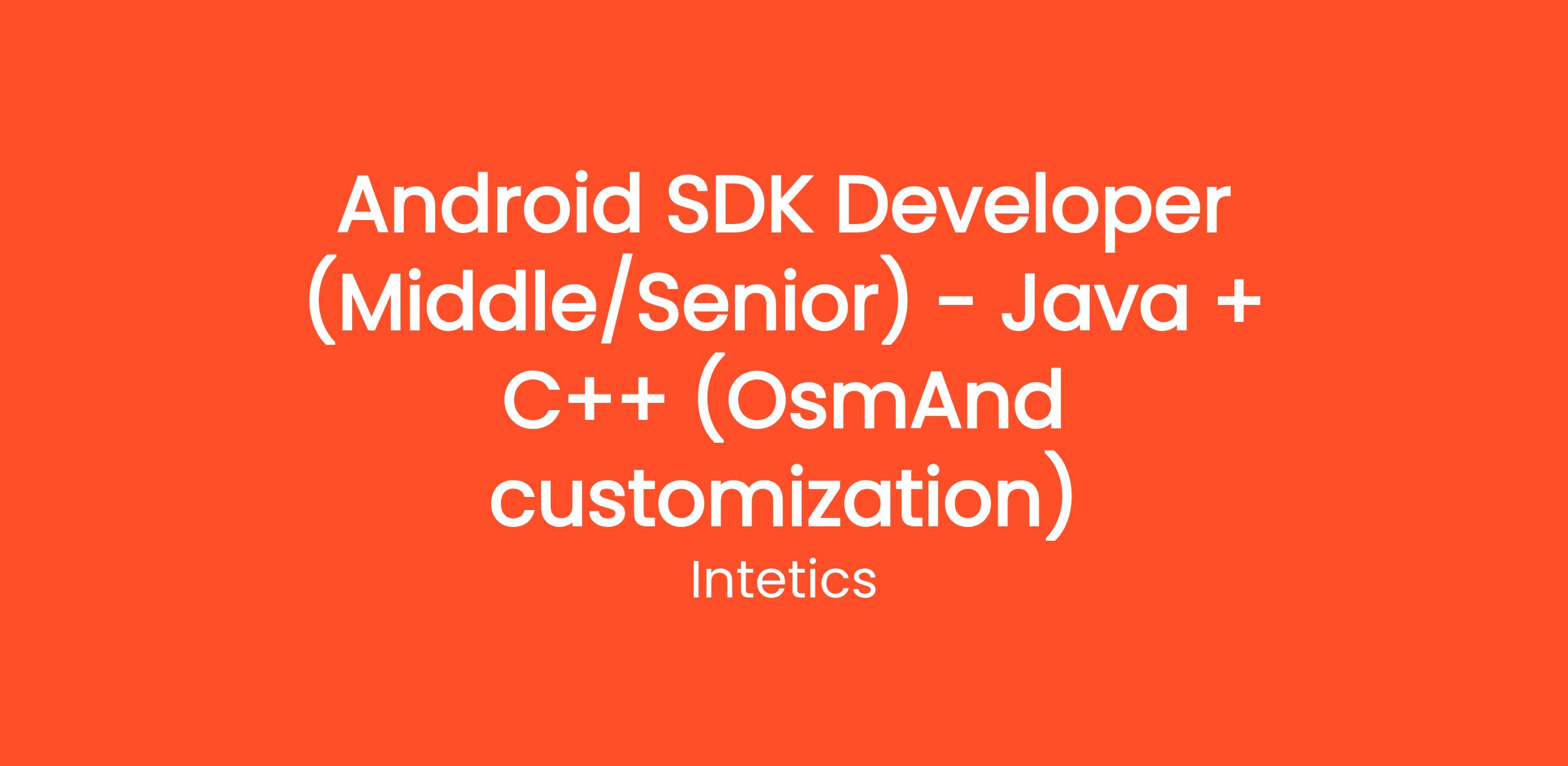 Android SDK Developer (Middle/Senior) - Java + C++ (OsmAnd customization)

Intetics